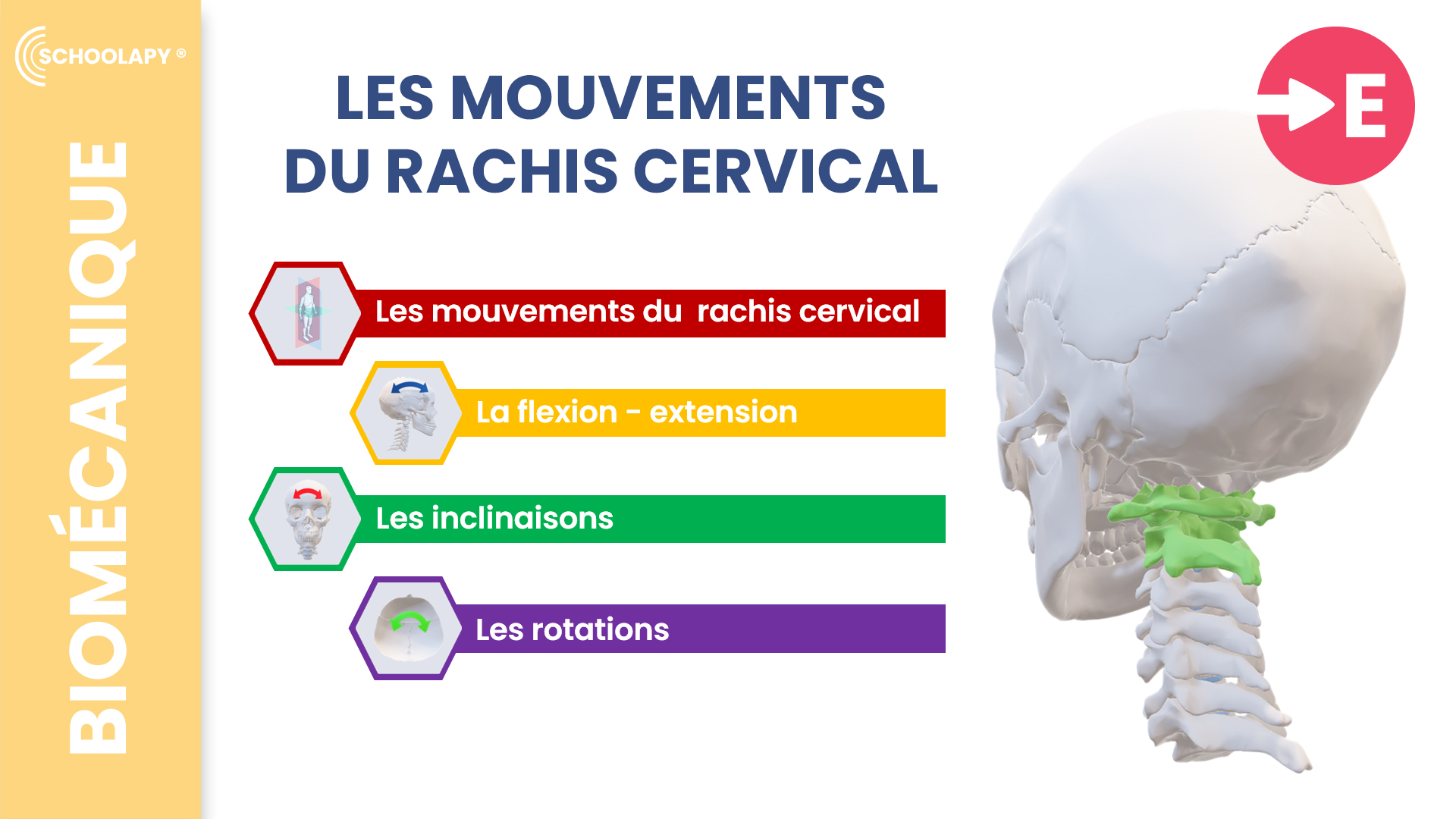 SCHOOLAPY ®

BIOMÉCANIQUE

LES MOUVEMENTS DU RACHIS CERVICAL

E

Les mouvements du rachis cervical

La flexion - extension

Les inclinaisons

Les rotations